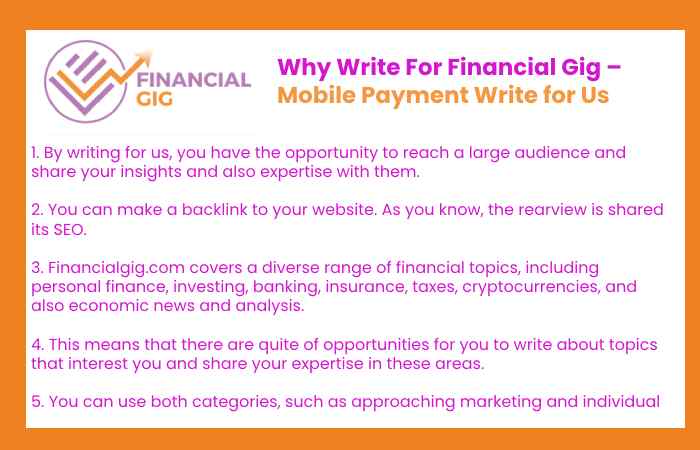 FINANCIAL GIG

Why Write For Financial Gig – Mobile Payment Write for Us

1. By writing for us, you have the opportunity to reach a large audience and share your insights and also expertise with them.

2. You can make a backlink to your website. As you know, the rearview is shared its SEO.

3. Financialgig.com covers a diverse range of financial topics, including personal finance, investing, banking, insurance, taxes, cryptocurrencies, and also economic news and analysis.

4. This means that there are quite of opportunities for you to write about topics that interest you and share your expertise in these areas.

5. You can use both categories, such as approaching marketing and individual